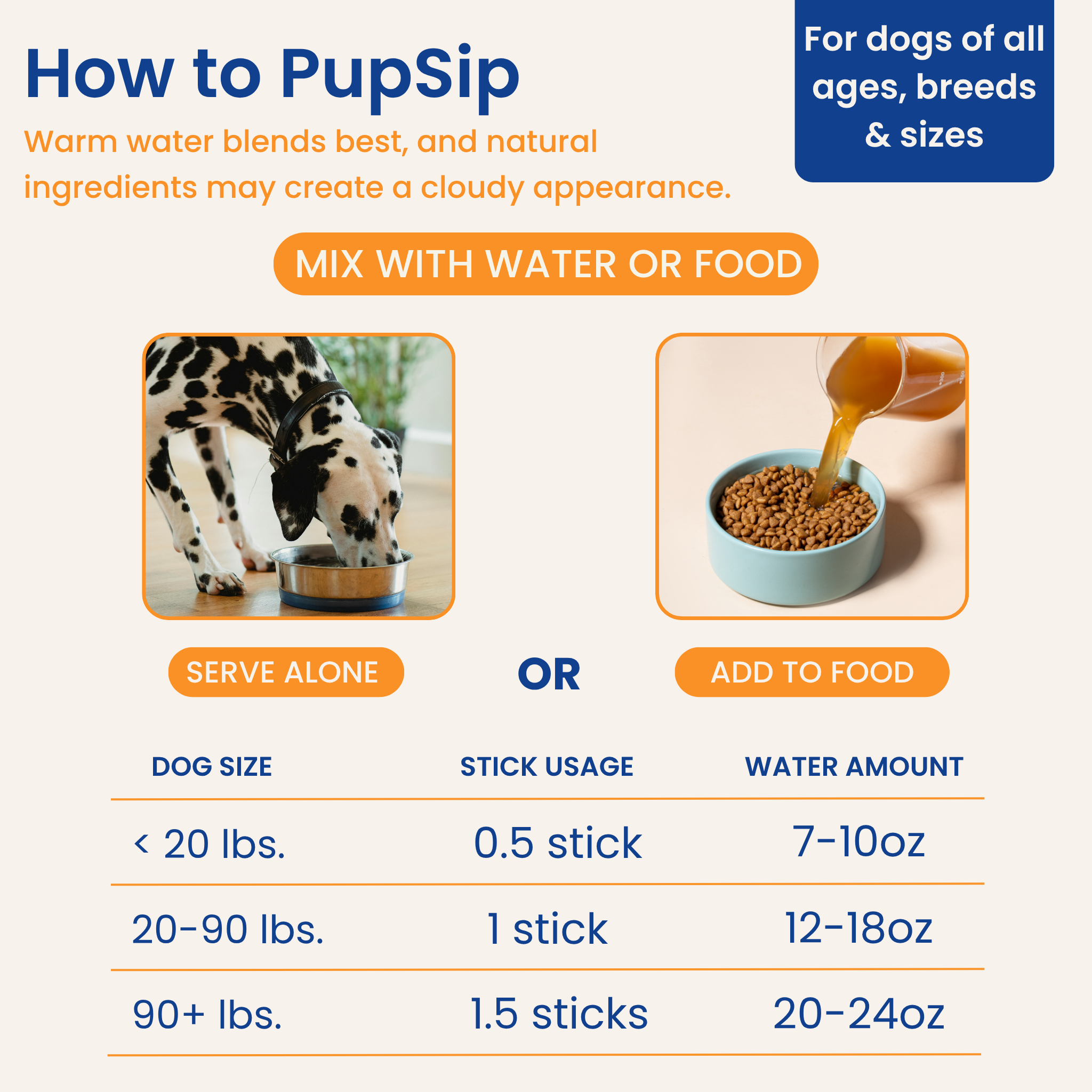 How to PupSip

Warm water blends best, and natural ingredients may create a cloudy appearance.

For dogs of all ages, breeds & sizes

MIX WITH WATER OR FOOD

SERVE ALONE

OR

ADD TO FOOD

| DOG SIZE | STICK USAGE | WATER AMOUNT |
|---|---|---|
| < 20 lbs. | 0.5 stick | 7-10oz |
| 20-90 lbs. | 1 stick | 12-18oz |
| 90+ lbs. | 1.5 sticks | 20-24oz |